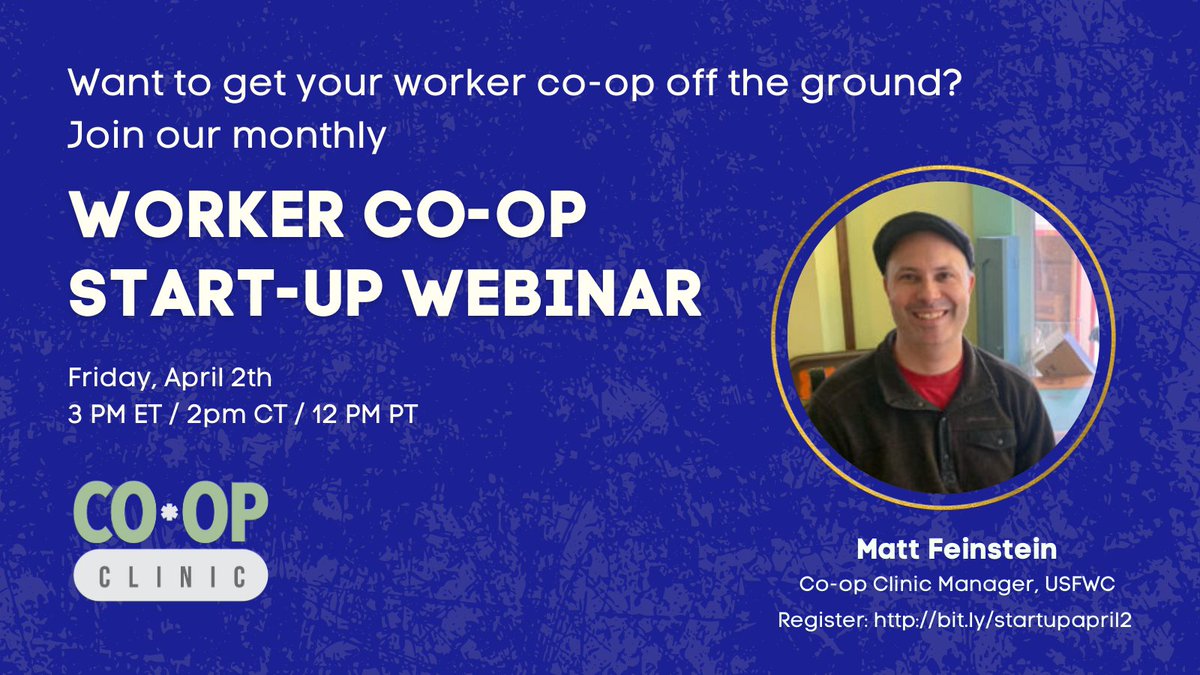 Want to get your worker co-op off the ground?
Join our monthly

WORKER CO-OP START-UP WEBINAR

Friday, April 2th
3 PM ET / 2pm CT / 12 PM PT

CO•OP
CLINIC

Matt Feinstein
Co-op Clinic Manager, USFWC
Register: http://bit.ly/startupapril2